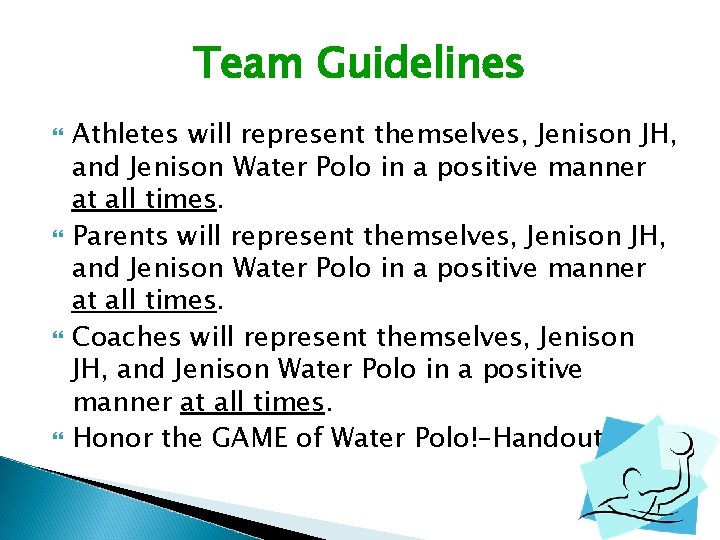 Team Guidelines

Athletes will represent themselves, Jenison JH, and Jenison Water Polo in a positive manner at all times.

Parents will represent themselves, Jenison JH, and Jenison Water Polo in a positive manner at all times.

Coaches will represent themselves, Jenison JH, and Jenison Water Polo in a positive manner at all times.

Honor the GAME of Water Polo!-Handout